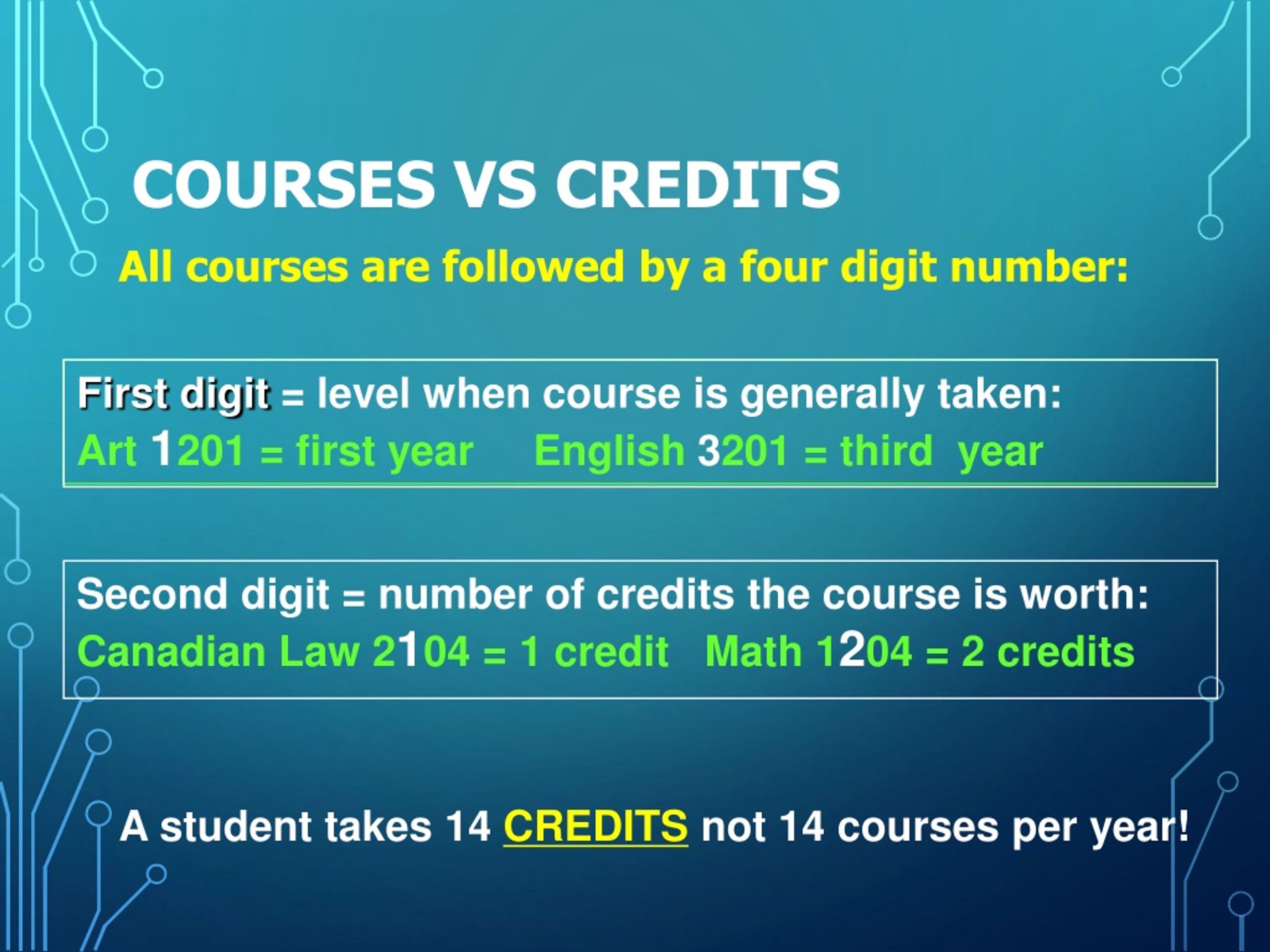 COURSES VS CREDITS

All courses are followed by a four digit number:

First digit = level when course is generally taken:
Art 1201 = first year English 3201 = third year

Second digit = number of credits the course is worth:
Canadian Law 2104 = 1 credit Math 1204 = 2 credits

A student takes 14 CREDITS not 14 courses per year!